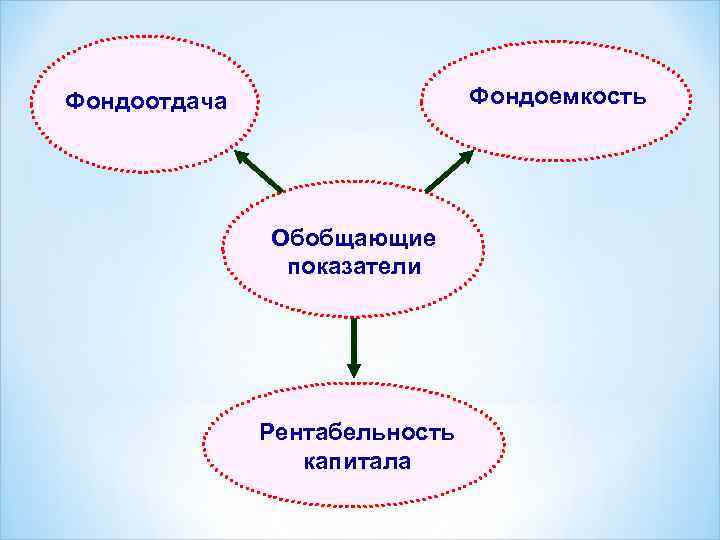 Фондоотдача

Фондоемкость

Обобщающие показатели

Рентабельность капитала